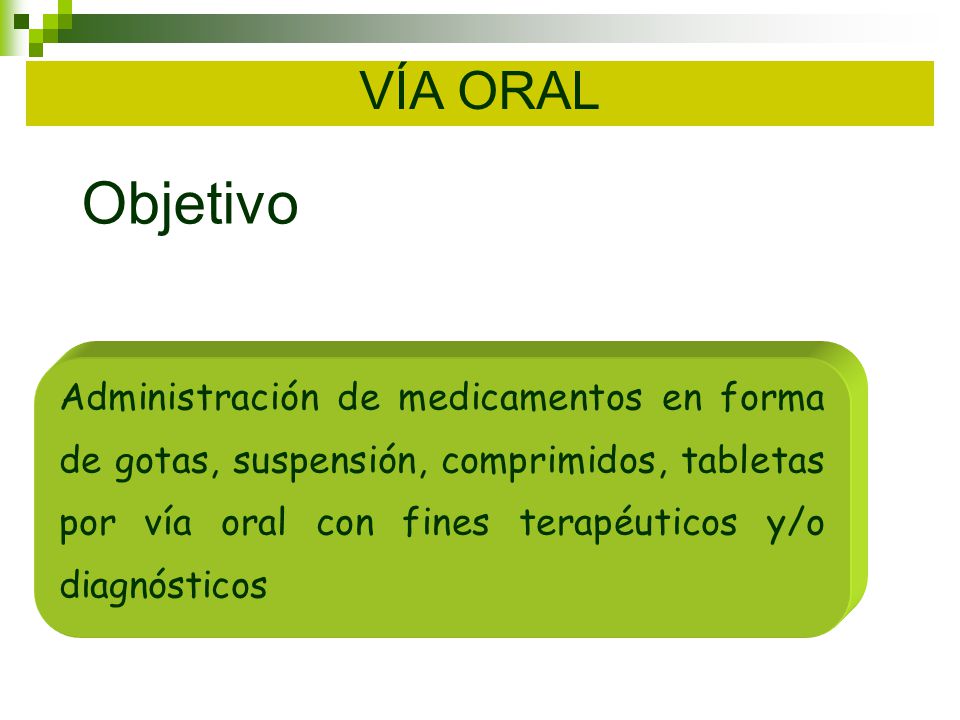 VÍA ORAL

Objetivo

Administración de medicamentos en forma de gotas, suspensión, comprimidos, tabletas por vía oral con fines terapéuticos y/o diagnósticos